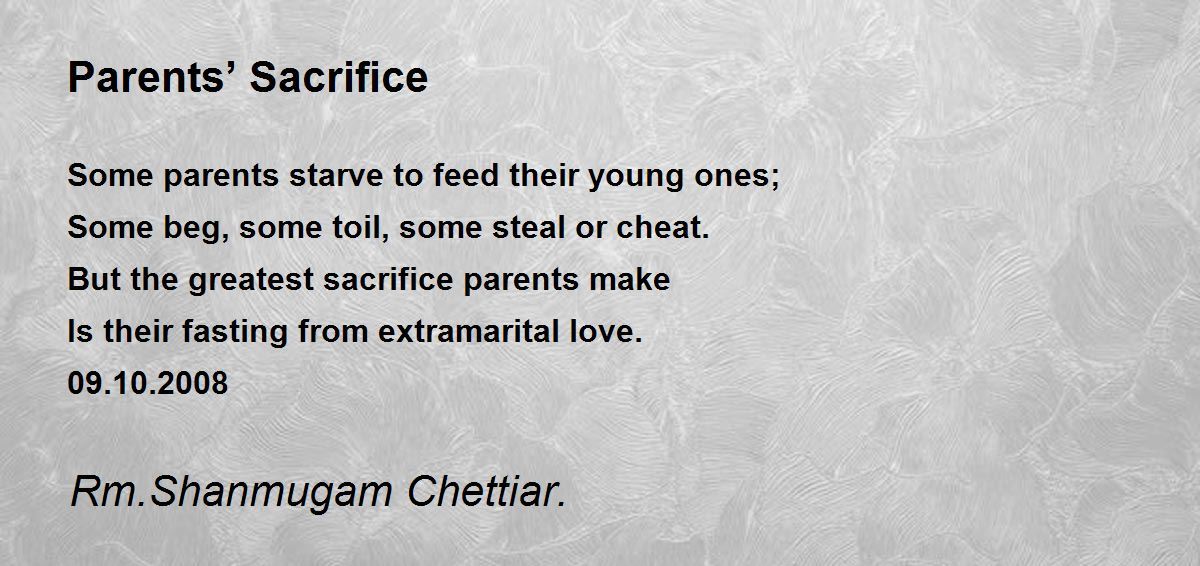 Parents’ Sacrifice

Some parents starve to feed their young ones;
Some beg, some toil, some steal or cheat.
But the greatest sacrifice parents make
Is their fasting from extramarital love.
09.10.2008

Rm.Shanmugam Chettiar.